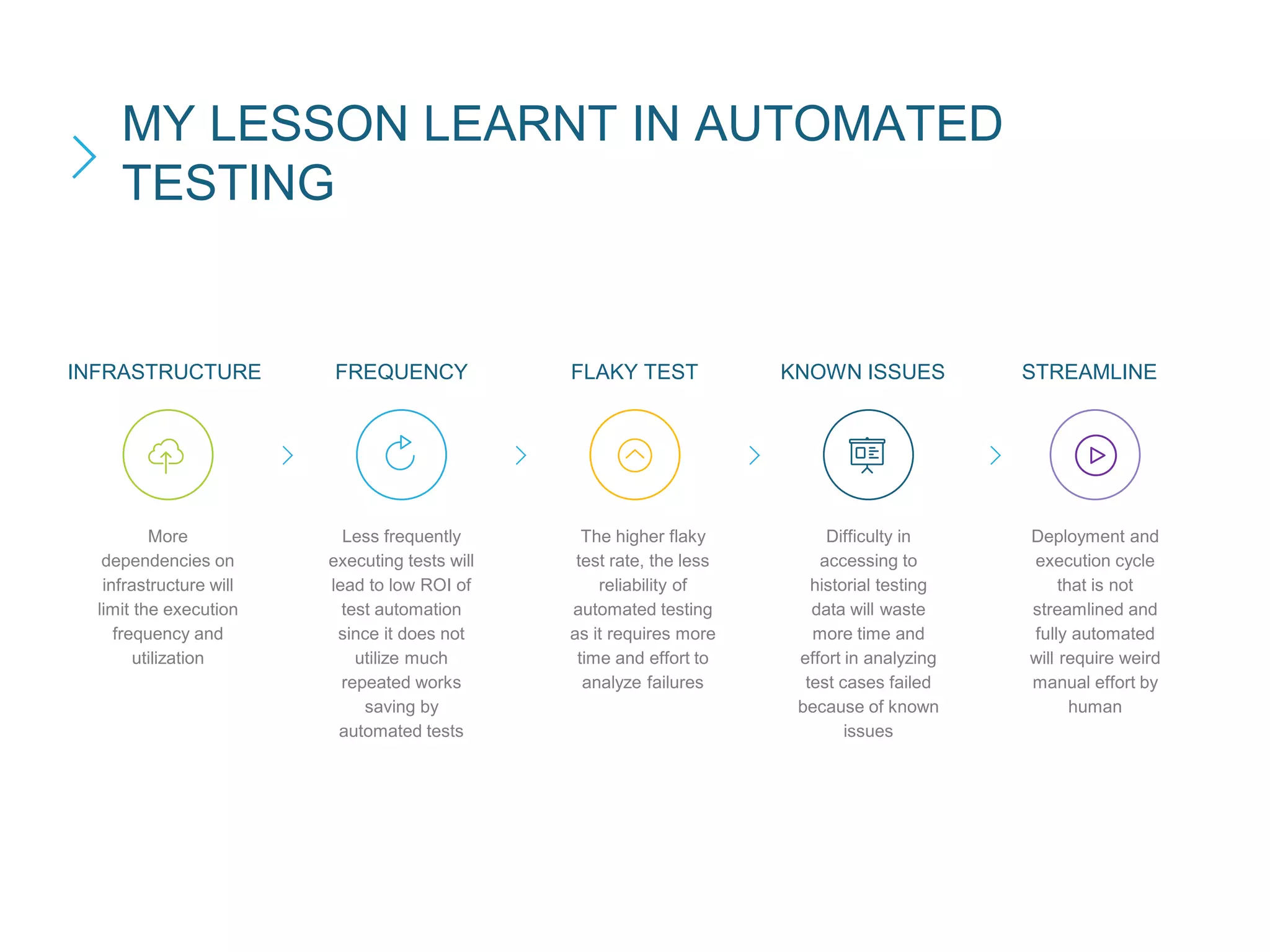 MY LESSON LEARNT IN AUTOMATED TESTING

INFRASTRUCTURE

More dependencies on infrastructure will limit the execution frequency and utilization

FREQUENCY

Less frequently executing tests will lead to low ROI of test automation since it does not utilize much repeated works saving by automated tests

FLAKY TEST

The higher flaky test rate, the less reliability of automated testing as it requires more time and effort to analyze failures

KNOWN ISSUES

Difficulty in accessing to historial testing data will waste more time and effort in analyzing test cases failed because of known issues

STREAMLINE

Deployment and execution cycle that is not streamlined and fully automated will require weird manual effort by human